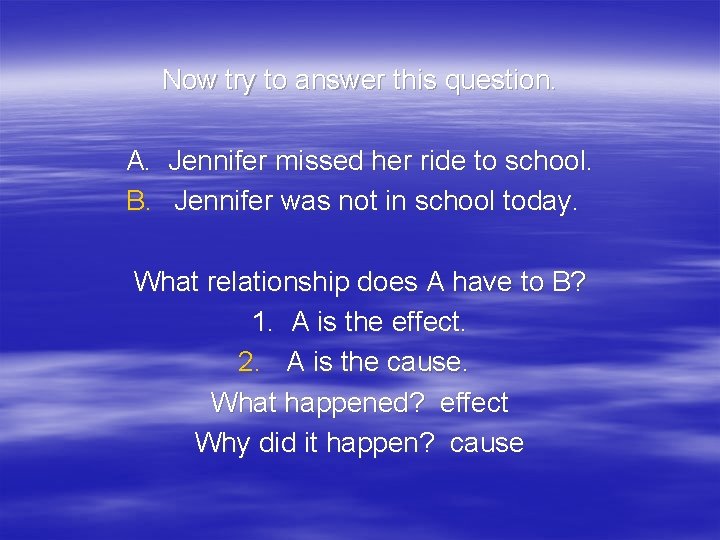 Now try to answer this question.

A. Jennifer missed her ride to school.
B. Jennifer was not in school today.

What relationship does A have to B?
1. A is the effect.
2. A is the cause.
What happened? effect
Why did it happen? cause